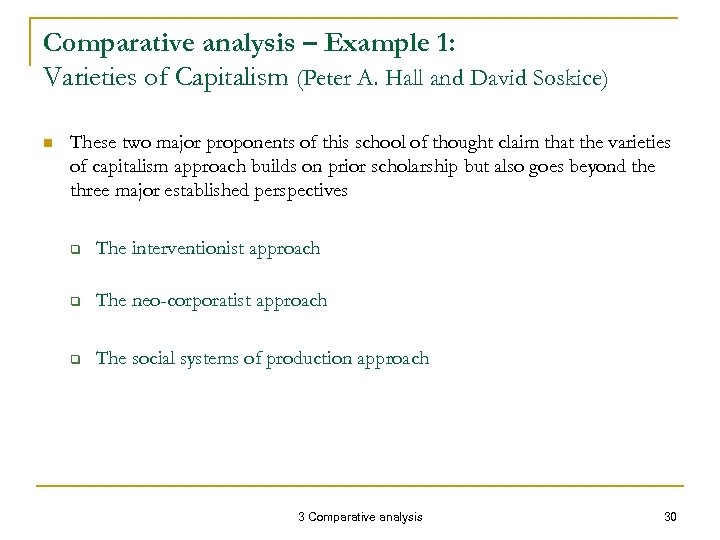 Comparative analysis – Example 1:
Varieties of Capitalism (Peter A. Hall and David Soskice)

These two major proponents of this school of thought claim that the varieties of capitalism approach builds on prior scholarship but also goes beyond the three major established perspectives

The interventionist approach

The neo-corporatist approach

The social systems of production approach

3 Comparative analysis

30